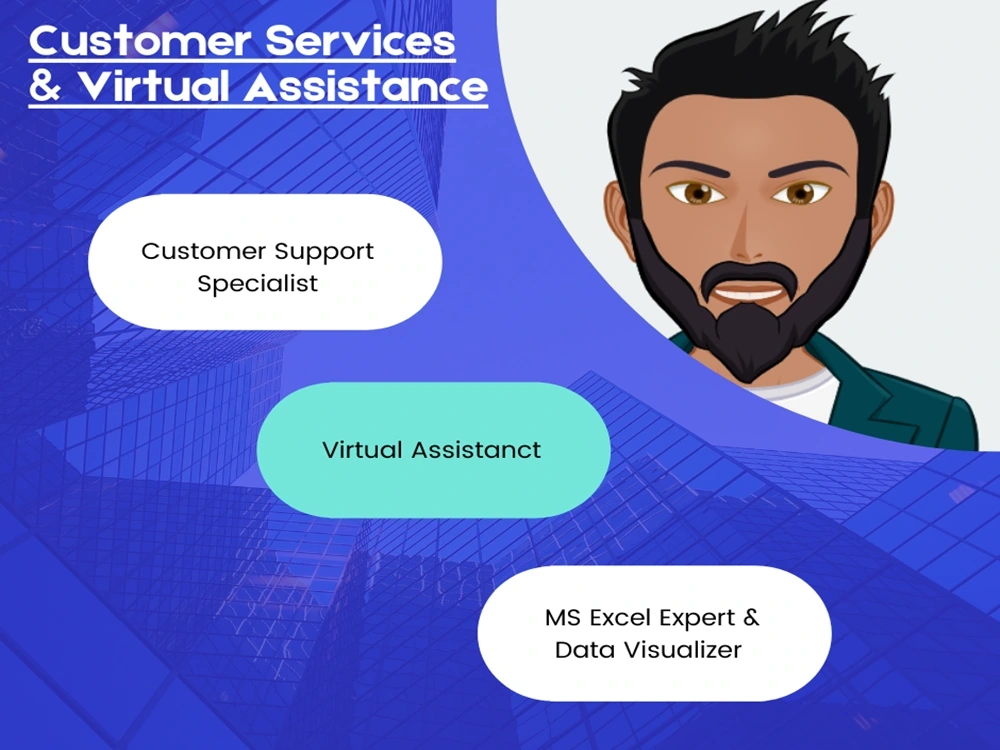 Customer Services
& Virtual Assistance

Customer Support Specialist

Virtual Assistanct

MS Excel Expert & Data Visualizer